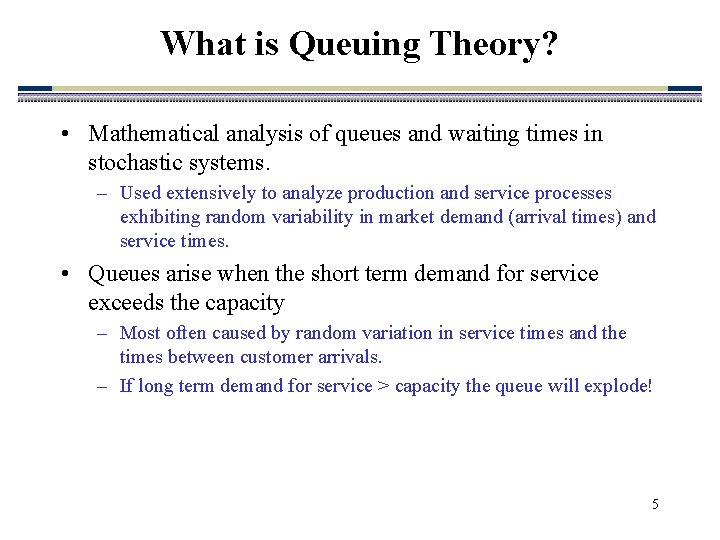 What is Queuing Theory?

• Mathematical analysis of queues and waiting times in stochastic systems.

– Used extensively to analyze production and service processes exhibiting random variability in market demand (arrival times) and service times.

• Queues arise when the short term demand for service exceeds the capacity

– Most often caused by random variation in service times and the times between customer arrivals.

– If long term demand for service > capacity the queue will explode!

5